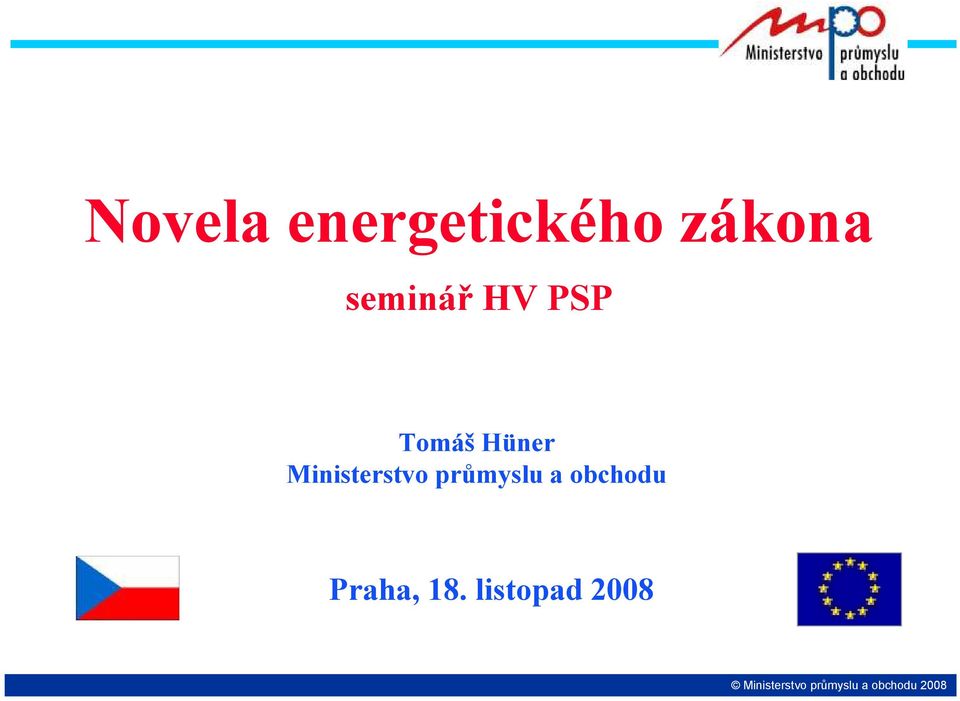 mpo
Ministerstvo průmyslu a obchodu

Novela energetického zákona

seminář HV PSP

Tomáš Hüner
Ministerstvo průmyslu a obchodu

Praha, 18. listopad 2008

© Ministerstvo průmyslu a obchodu 2008